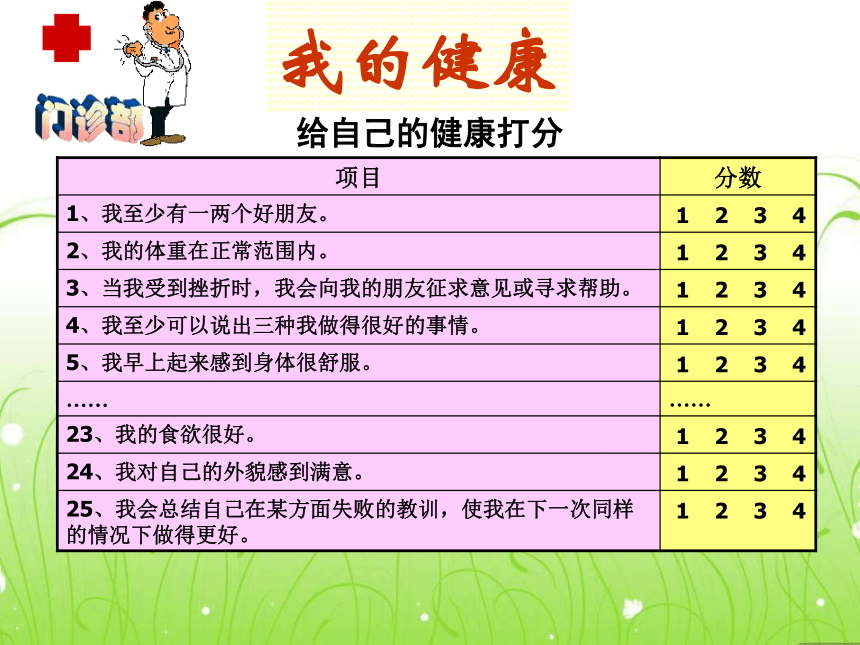 门诊部

我的健康

给自己的健康打分

| 项目 | 分数 |
|---|---|
| 1、我至少有一两个好朋友。 | 1 2 3 4 |
| 2、我的体重在正常范围内。 | 1 2 3 4 |
| 3、当我受到挫折时，我会向我的朋友征求意见或寻求帮助。 | 1 2 3 4 |
| 4、我至少可以说出三种我做得很好的事情。 | 1 2 3 4 |
| 5、我早上起来感到身体很舒服。 | 1 2 3 4 |
| …… | …… |
| 23、我的食欲很好。 | 1 2 3 4 |
| 24、我对自己的外貌感到满意。 | 1 2 3 4 |
| 25、我会总结自己在某方面失败的教训，使我在下一次同样的情况下做得更好。 | 1 2 3 4 |